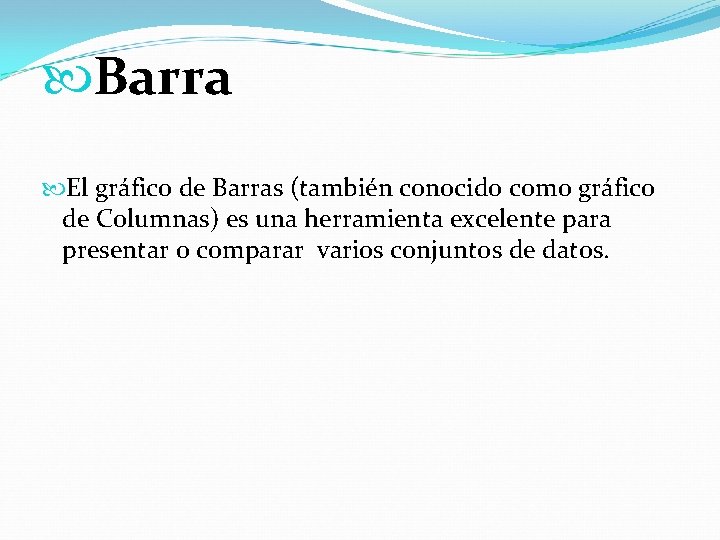 Barra

El gráfico de Barras (también conocido como gráfico de Columnas) es una herramienta excelente para presentar o comparar  varios conjuntos de datos.